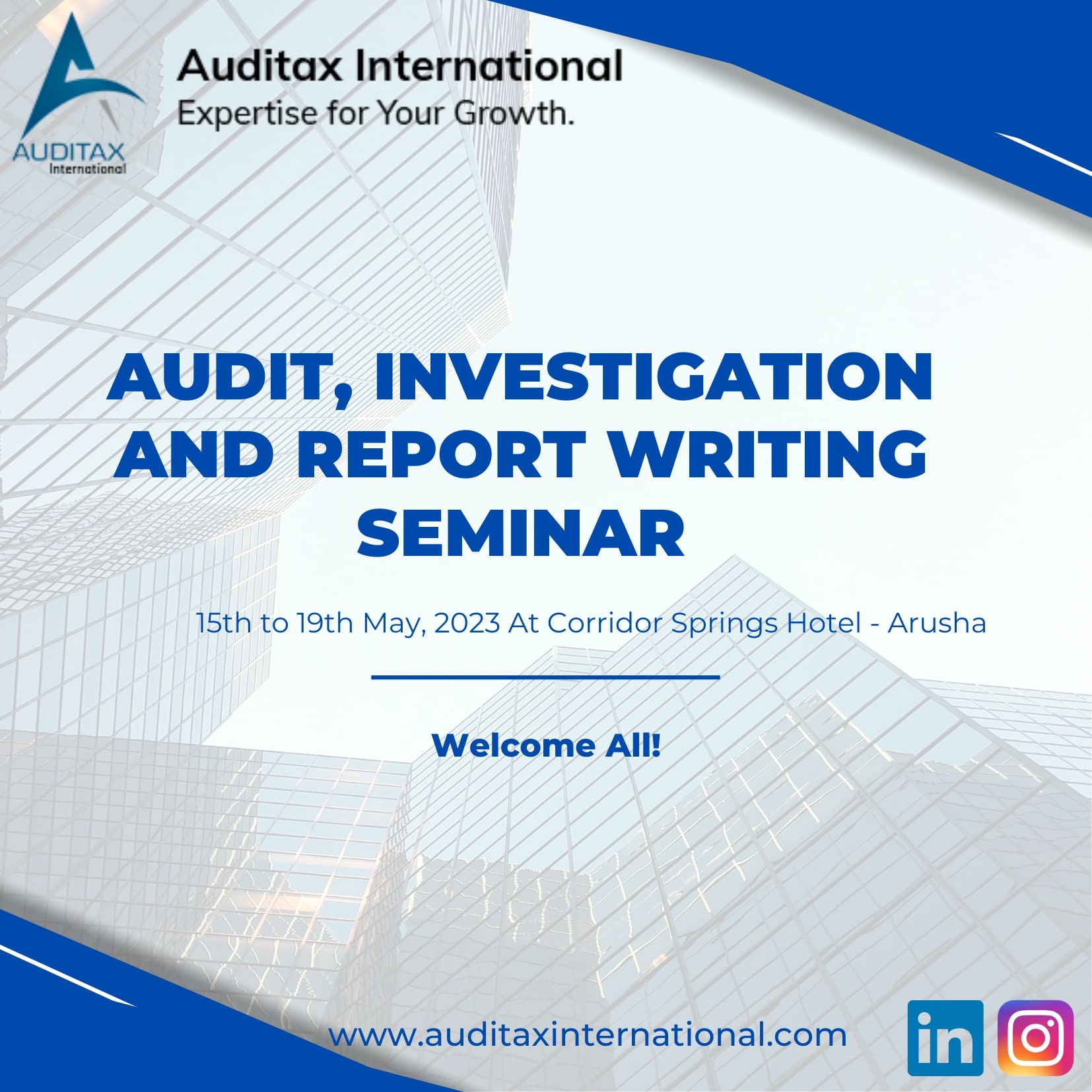 AUDITAX
International

Auditax International
Expertise for Your Growth.

AUDIT, INVESTIGATION AND REPORT WRITING SEMINAR

15th to 19th May, 2023 At Corridor Springs Hotel - Arusha

Welcome All!

www.auditaxinternational.com

in